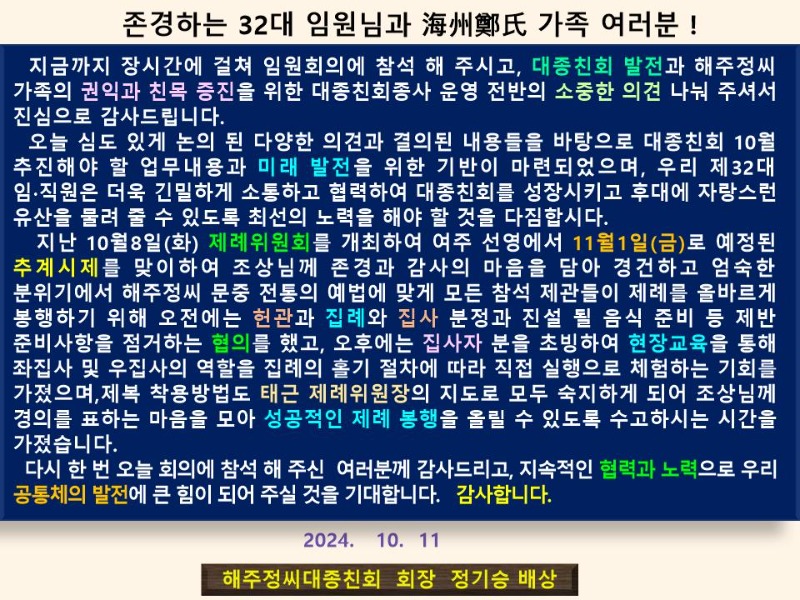 존경하는 32대 임원님과 海州鄭氏 가족 여러분 !

지금까지 장시간에 걸쳐 임원회의에 참석 해 주시고, 대종친회 발전과 해주정씨 가족의 권익과 친목 증진을 위한 대종친회종사 운영 전반의 소중한 의견 나눠 주셔서 진심으로 감사드립니다.

오늘 심도 있게 논의 된 다양한 의견과 결의된 내용들을 바탕으로 대종친회 10월 추진해야 할 업무내용과 미래 발전을 위한 기반이 마련되었으며, 우리 제32대 임·직원은 더욱 긴밀하게 소통하고 협력하여 대종친회를 성장시키고 후대에 자랑스런 유산을 물려 줄 수 있도록 최선의 노력을 해야 할 것을 다짐합시다.

지난 10월8일(화) 제례위원회를 개최하여 여주 선영에서 11월1일(금)로 예정된 추계시제를 맞이하여 조상님께 존경과 감사의 마음을 담아 경건하고 엄숙한 분위기에서 해주정씨 문중 전통의 예법에 맞게 모든 참석 제관들이 제례를 올바르게 봉행하기 위해 오전에는 헌관과 집례와 집사 분정과 진설 될 음식 준비 등 제반 준비사항을 점거하는 협의를 했고, 오후에는 집사자 분을 초빙하여 현장교육을 통해 좌집사 및 우집사의 역할을 집례의 홀기 절차에 따라 직접 실행으로 체험하는 기회를 가졌으며,제복 착용방법도 태근 제례위원장의 지도로 모두 숙지하게 되어 조상님께 경의를 표하는 마음을 모아 성공적인 제례 봉행을 올릴 수 있도록 수고하시는 시간을 가졌습니다.

다시 한 번 오늘 회의에 참석 해 주신 여러분께 감사드리고, 지속적인 협력과 노력으로 우리 공통체의 발전에 큰 힘이 되어 주실 것을 기대합니다. 감사합니다.

2024. 10. 11

해주정씨대종친회 회장 정기승 배상